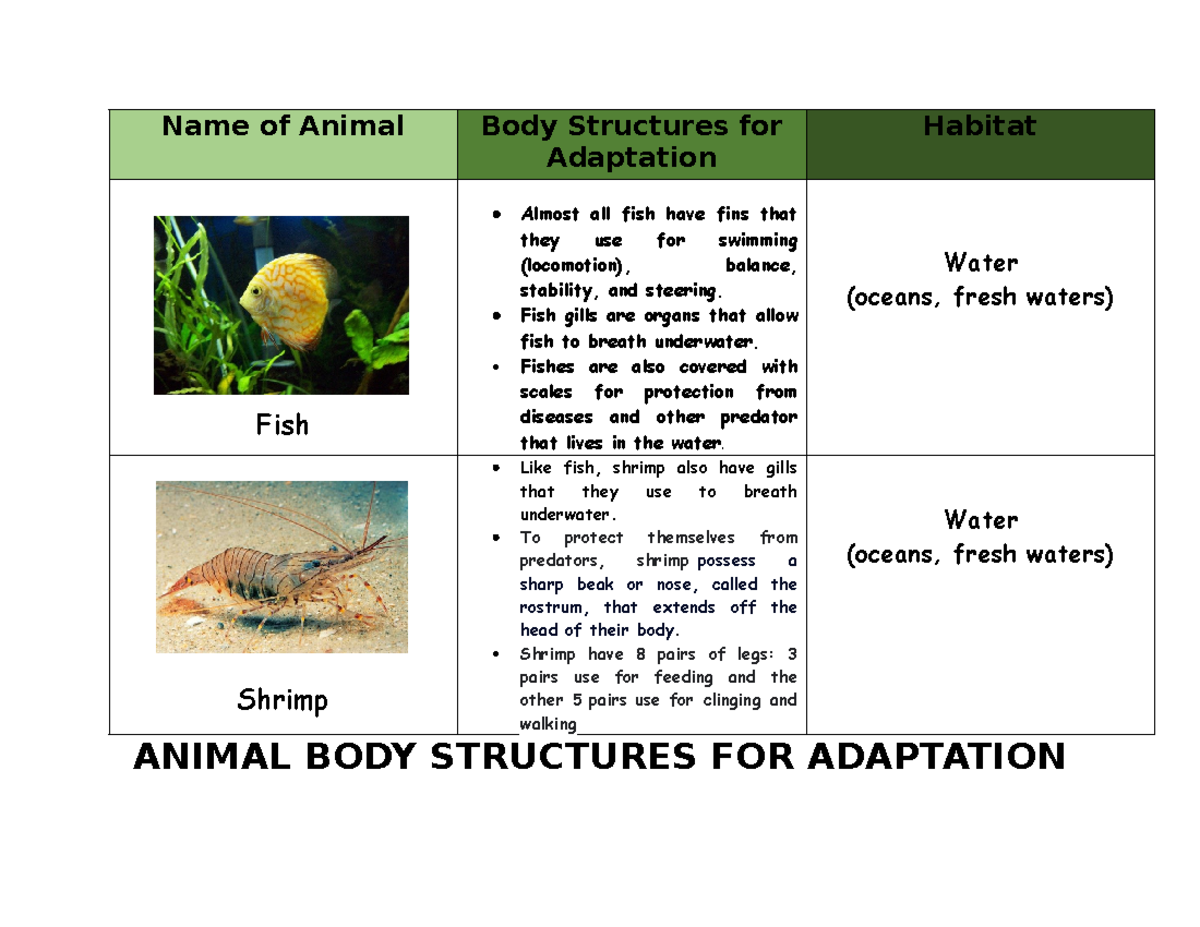 | Name of Animal | Body Structures for Adaptation | Habitat |
|---|---|---|
| Fish | • Almost all fish have fins that they use for swimming (locomotion), balance, stability, and steering. • Fish gills are organs that allow fish to breath underwater. • Fishes are also covered with scales for protection from diseases and other predator that lives in the water. | Water (oceans, fresh waters) |
| Shrimp | • Like fish, shrimp also have gills that they use to breath underwater. • To protect themselves from predators, shrimp possess a sharp beak or nose, called the rostrum, that extends off the head of their body. • Shrimp have 8 pairs of legs: 3 pairs use for feeding and the other 5 pairs use for clinging and walking | Water (oceans, fresh waters) |

ANIMAL BODY STRUCTURES FOR ADAPTATION